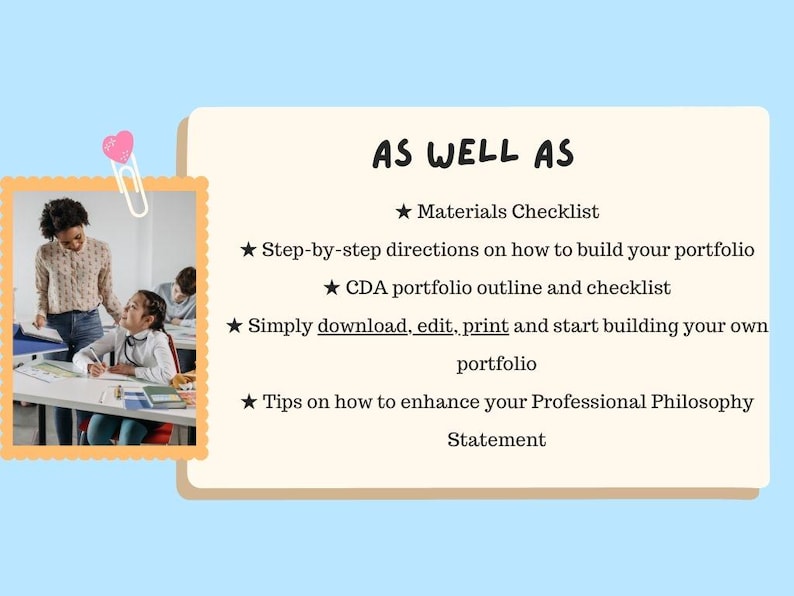 AS WELL AS

★ Materials Checklist

★ Step-by-step directions on how to build your portfolio

★ CDA portfolio outline and checklist

★ Simply download, edit, print and start building your own portfolio

★ Tips on how to enhance your Professional Philosophy Statement